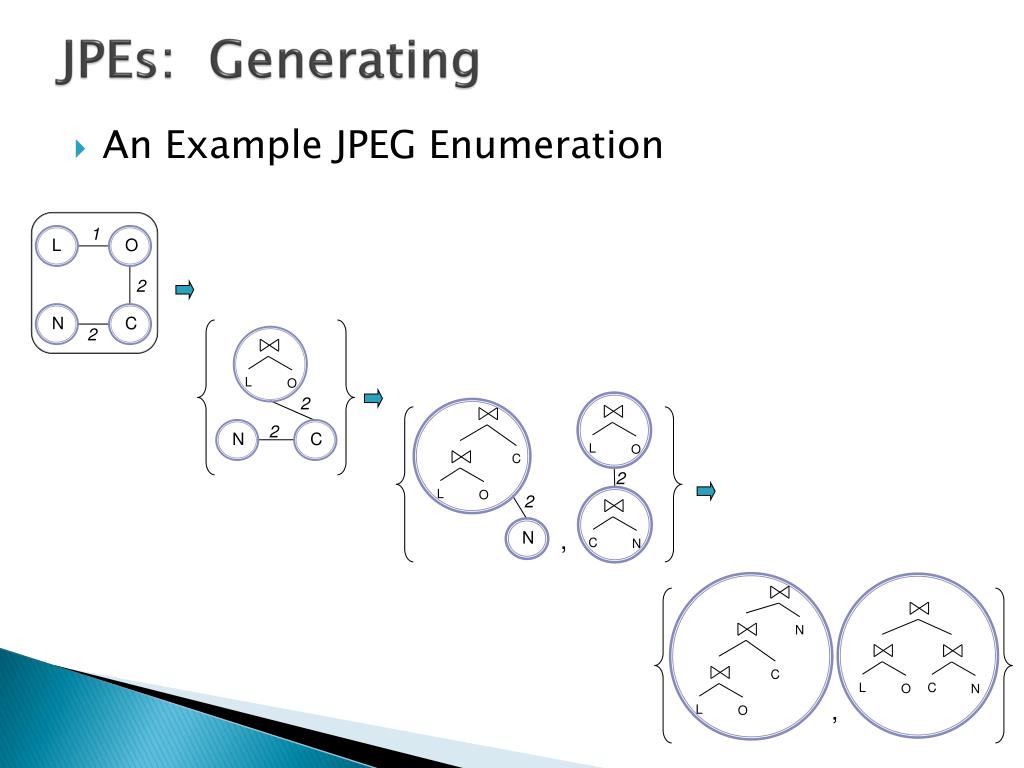 JPEs: Generating

An Example JPEG Enumeration

L 1 O
2
N 2 C

$\bowtie$
L O
2
N 2 C

$\bowtie$
$\bowtie$ C
L O
2
N ,

$\bowtie$
L O
2
$\bowtie$
C N

$\bowtie$
$\bowtie$ N
$\bowtie$ C
L O
,

$\bowtie$
$\bowtie$ $\bowtie$
L O C N